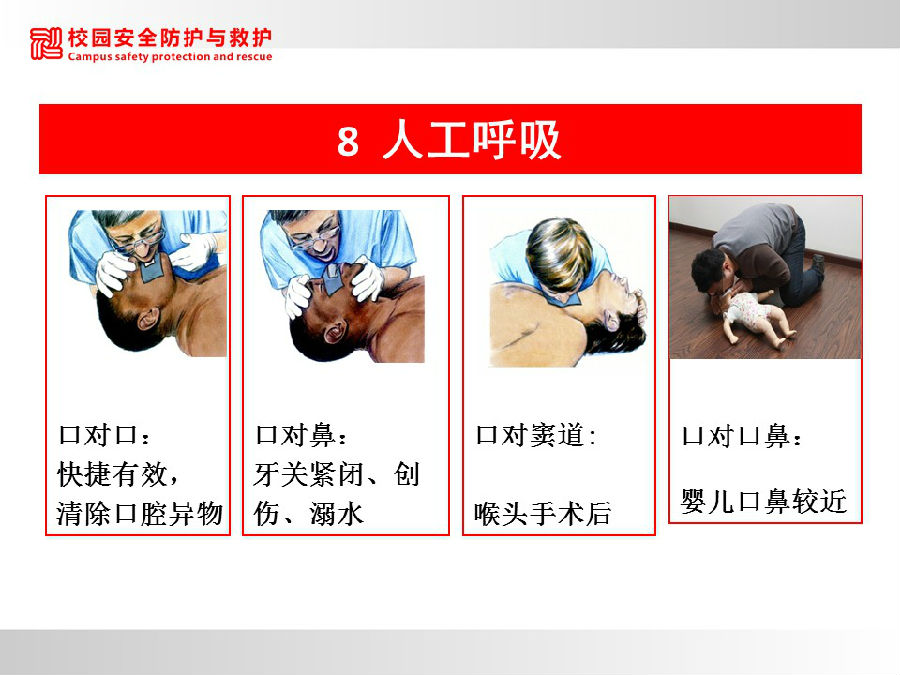 校园安全防护与救护
Campus safety protection and rescue

8 人工呼吸

口对口：
快捷有效，
清除口腔异物

口对鼻：
牙关紧闭、创伤、溺水

口对窦道：
喉头手术后

口对口鼻：
婴儿口鼻较近